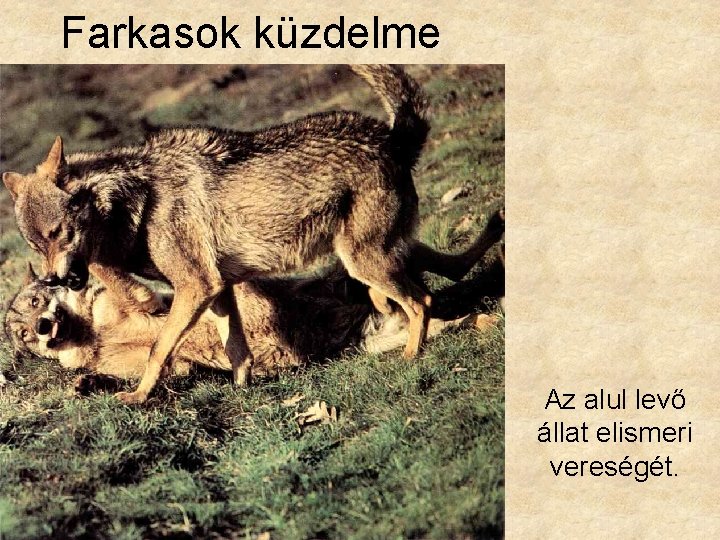 Farkasok küzdelme

Az alul levő állat elismeri vereségét.